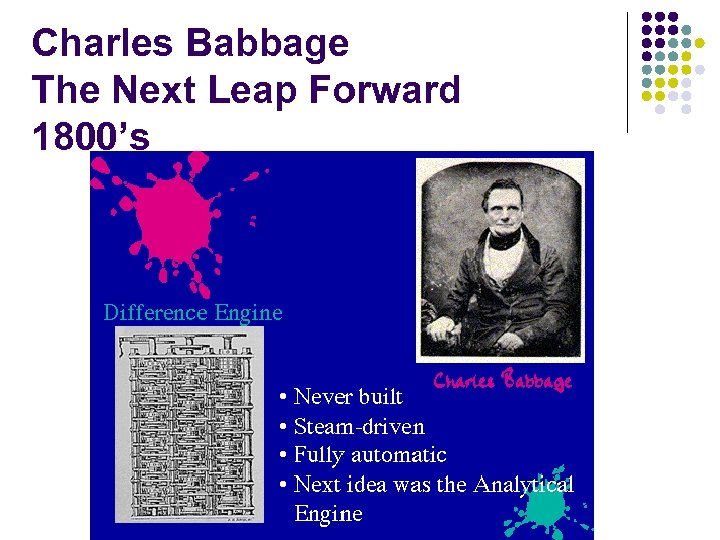 Charles Babbage
The Next Leap Forward
1800's

Difference Engine

Charles Babbage

• Never built
• Steam-driven
• Fully automatic
• Next idea was the Analytical Engine